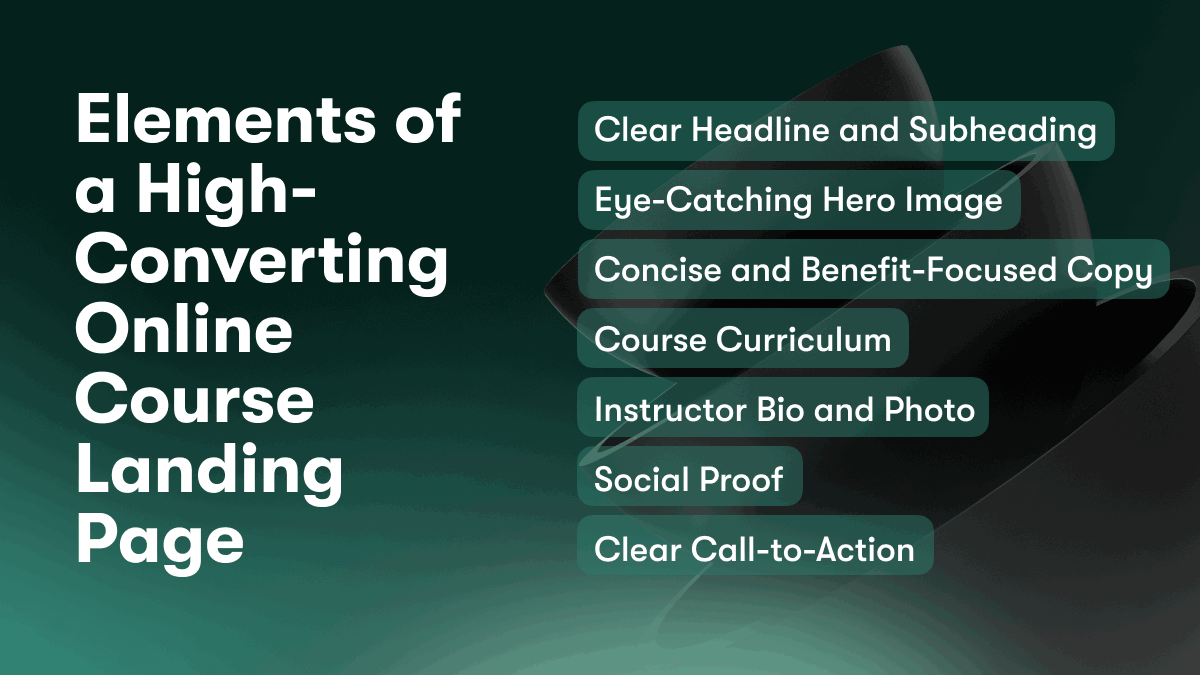 Elements of a High-Converting Online Course Landing Page

Clear Headline and Subheading

Eye-Catching Hero Image

Concise and Benefit-Focused Copy

Course Curriculum

Instructor Bio and Photo

Social Proof

Clear Call-to-Action